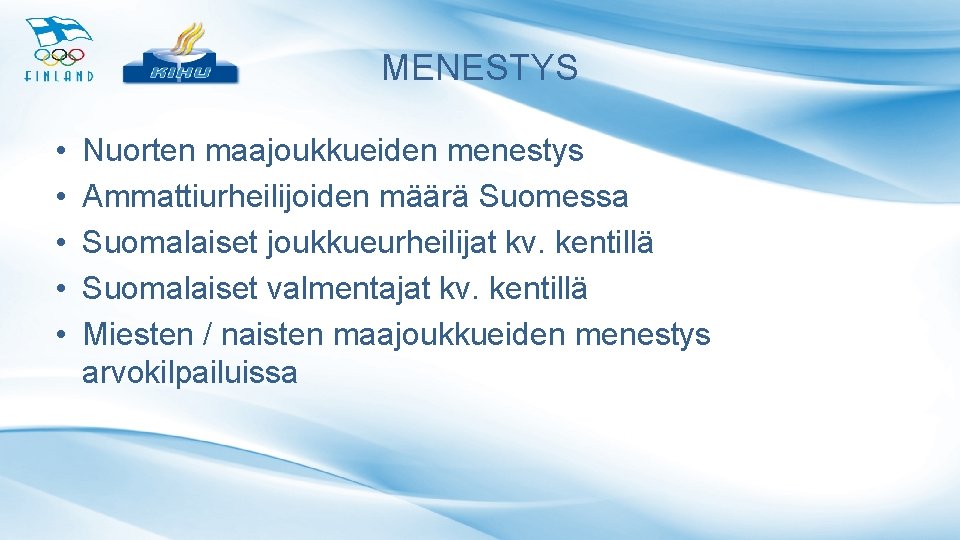 FINLAND

KIHU

MENESTYS

• Nuorten maajoukkueiden menestys
• Ammattiurheilijoiden määrä Suomessa
• Suomalaiset joukkueurheilijat kv. kentillä
• Suomalaiset valmentajat kv. kentillä
• Miesten / naisten maajoukkueiden menestys arvokilpailuissa